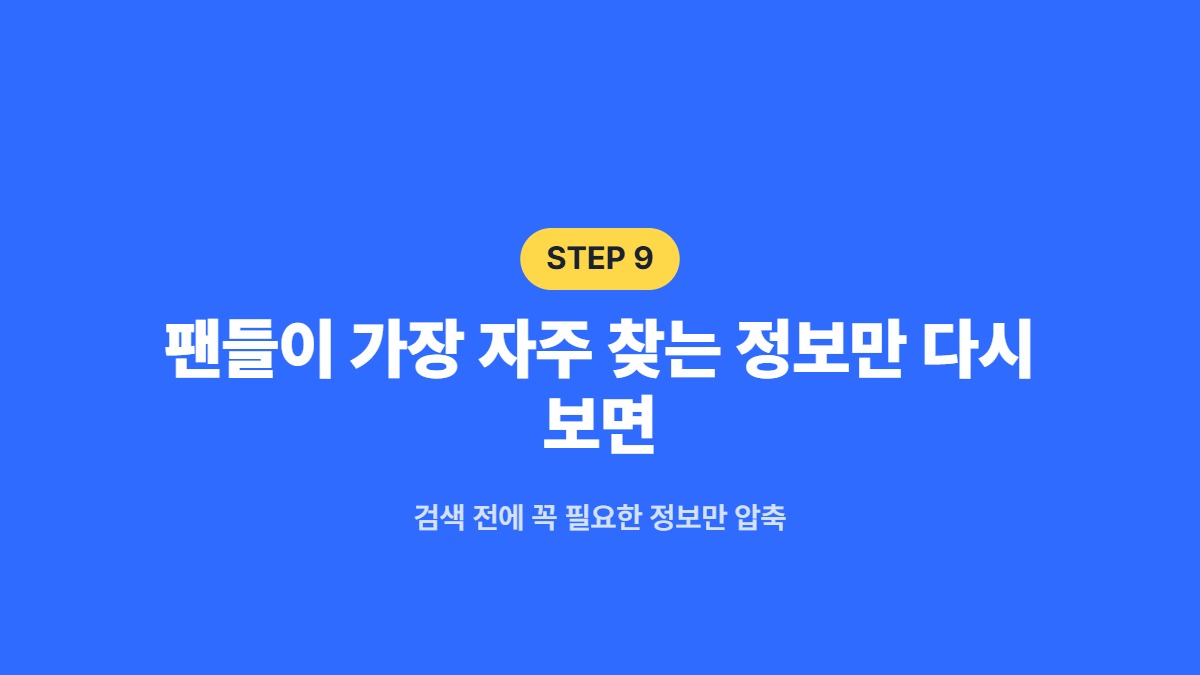 STEP 9

팬들이 가장 자주 찾는 정보만 다시 보면

검색 전에 꼭 필요한 정보만 압축